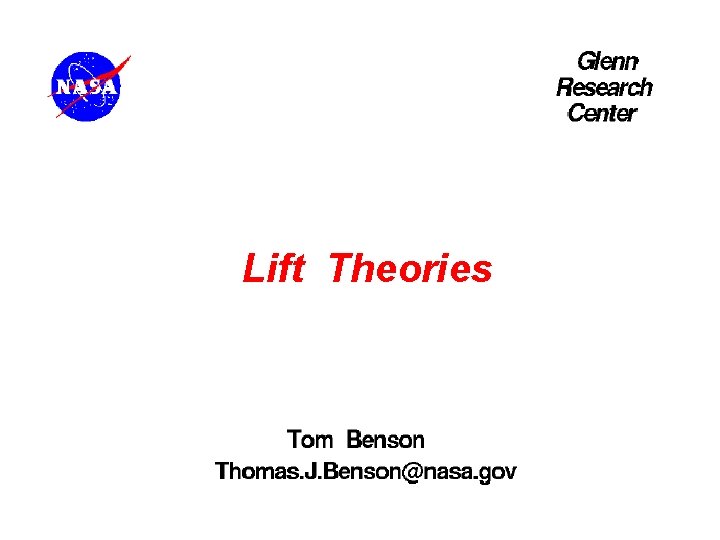 NASA

Glenn
Research
Center

Lift Theories

Tom Benson
Thomas.J.Benson@nasa.gov